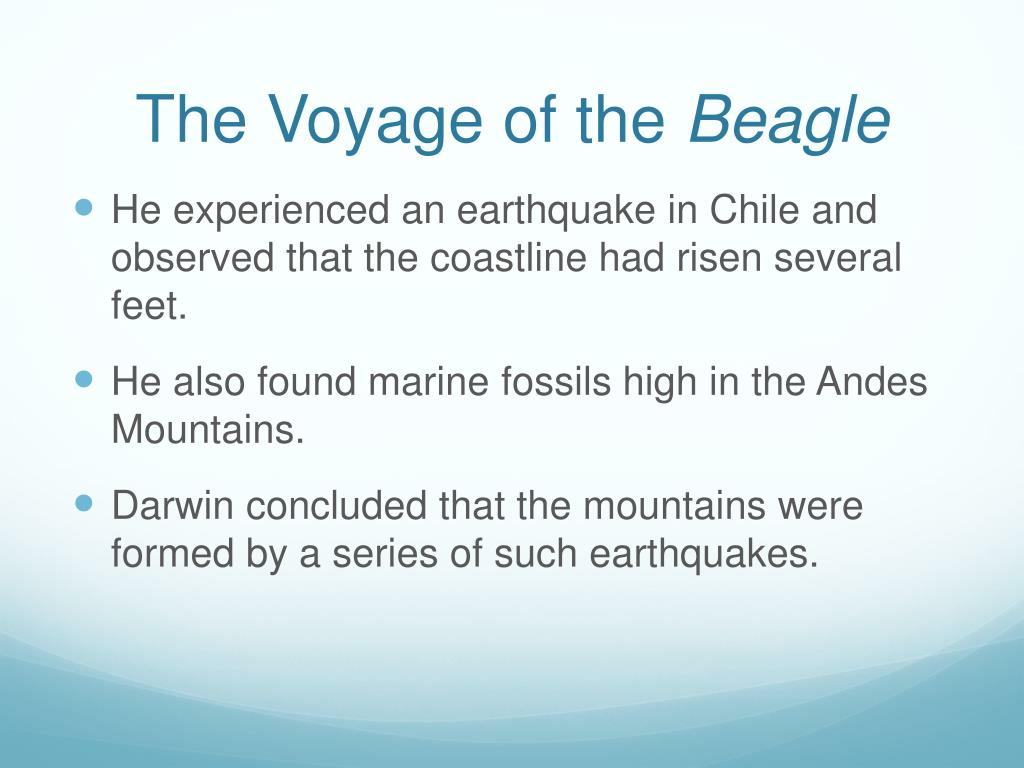 The Voyage of the Beagle

- He experienced an earthquake in Chile and observed that the coastline had risen several feet.
- He also found marine fossils high in the Andes Mountains.
- Darwin concluded that the mountains were formed by a series of such earthquakes.